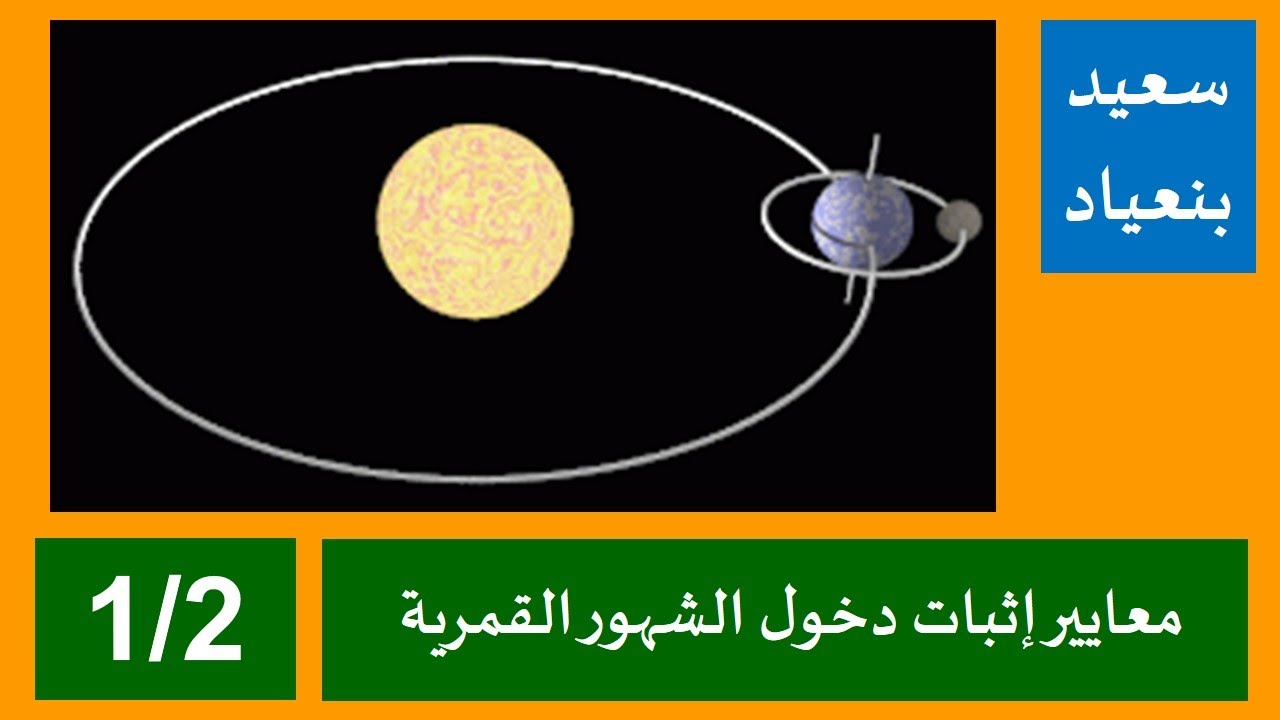 سعيد
بنعياد

معايير إثبات دخول الشهور القمرية

1/2